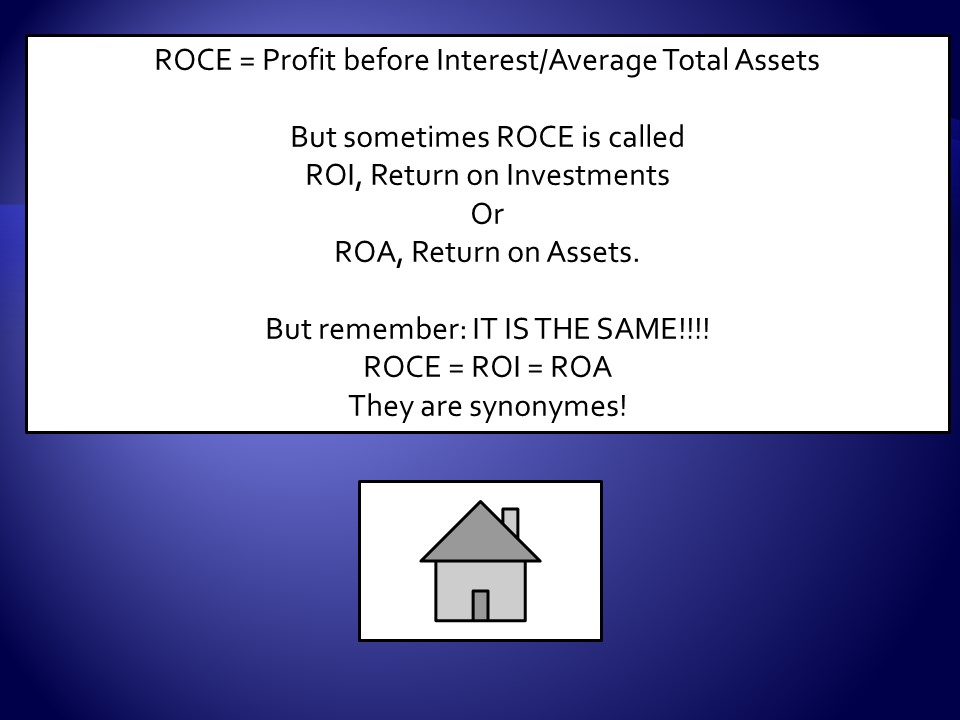 ROCE = Profit before Interest/Average Total Assets

But sometimes ROCE is called
ROI, Return on Investments
Or
ROA, Return on Assets.

But remember: IT IS THE SAME!!!!
ROCE = ROI = ROA
They are synonymes!